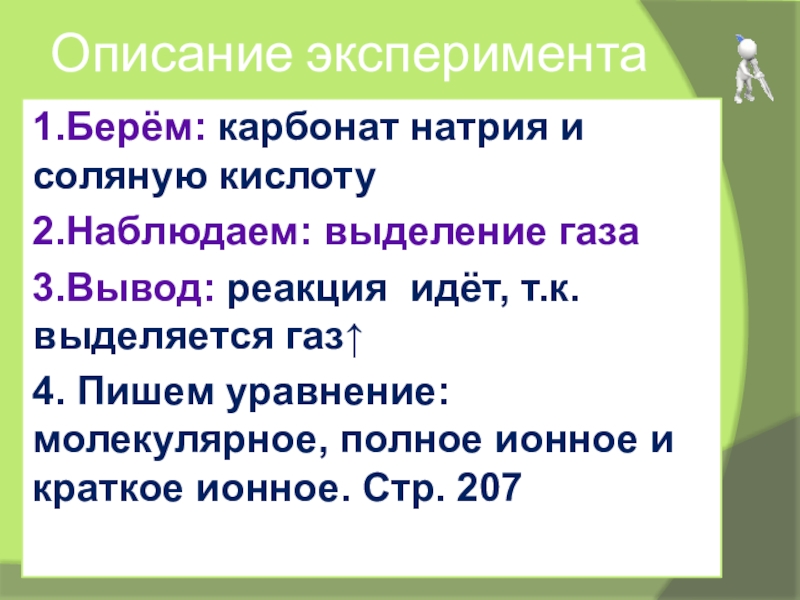 Описание эксперимента

1.Берём: карбонат натрия и соляную кислоту

2.Наблюдаем: выделение газа

3.Вывод: реакция идёт, т.к. выделяется газ↑

4. Пишем уравнение: молекулярное, полное ионное и краткое ионное. Стр. 207